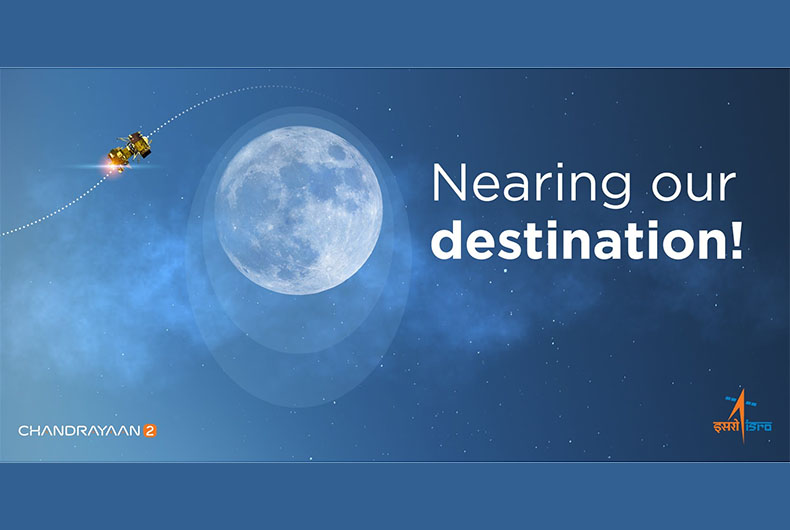 Nearing our destination!

CHANDRAYAAN 2

इसरो isro